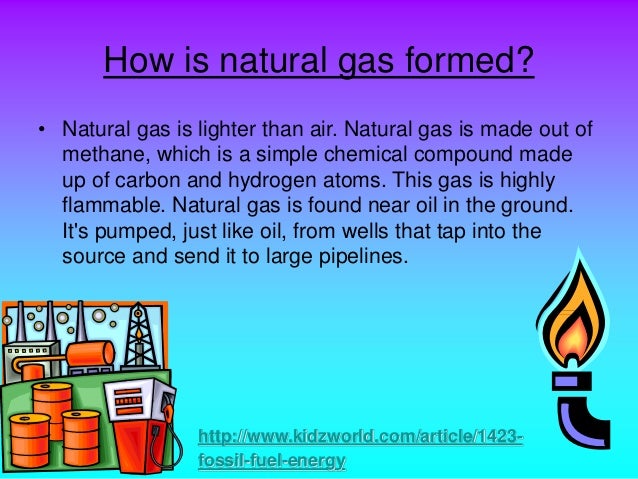 How is natural gas formed?

• Natural gas is lighter than air. Natural gas is made out of methane, which is a simple chemical compound made up of carbon and hydrogen atoms. This gas is highly flammable. Natural gas is found near oil in the ground. It's pumped, just like oil, from wells that tap into the source and send it to large pipelines.

http://www.kidzworld.com/article/1423-fossil-fuel-energy